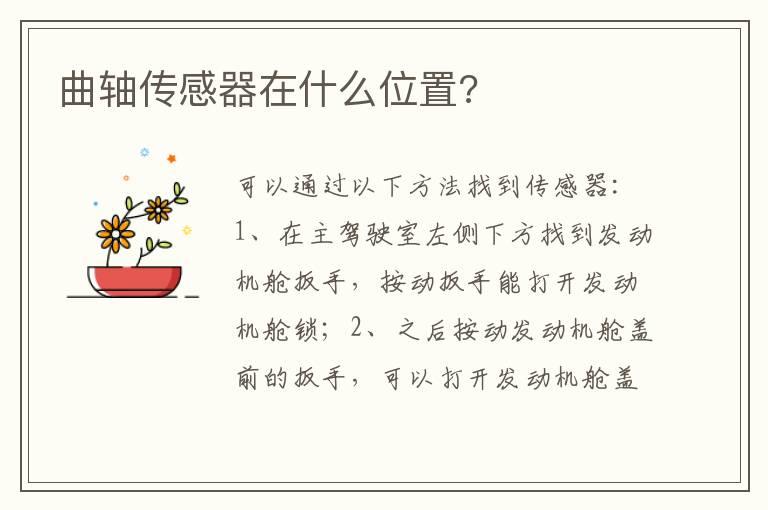 曲轴传感器在什么位置?

可以通过以下方法找到传感器:
1、在主驾驶室左侧下方找到发动机舱扳手，按动扳手能打开发动机舱锁;2、之后按动发动机舱盖前的扳手，可以打开发动机舱盖